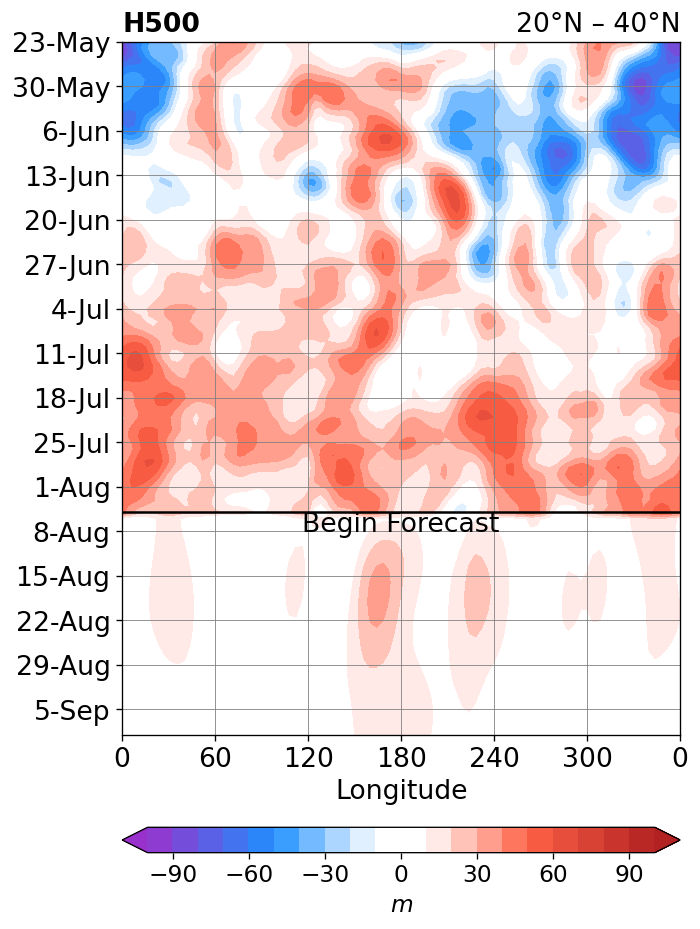 H500

20°N – 40°N

23-May
30-May
6-Jun
13-Jun
20-Jun
27-Jun
4-Jul
11-Jul
18-Jul
25-Jul
1-Aug
8-Aug
15-Aug
22-Aug
29-Aug
5-Sep

Begin Forecast

0
60
120
180
240
300
0

Longitude

−90
−60
−30
0
30
60
90

$m$